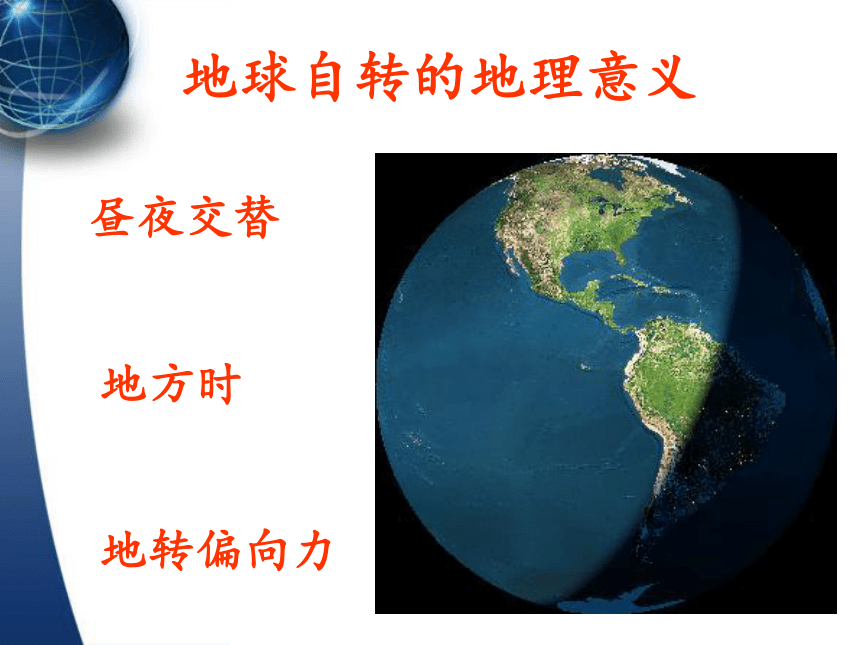 地球自转的地理意义

昼夜交替

地方时

地转偏向力